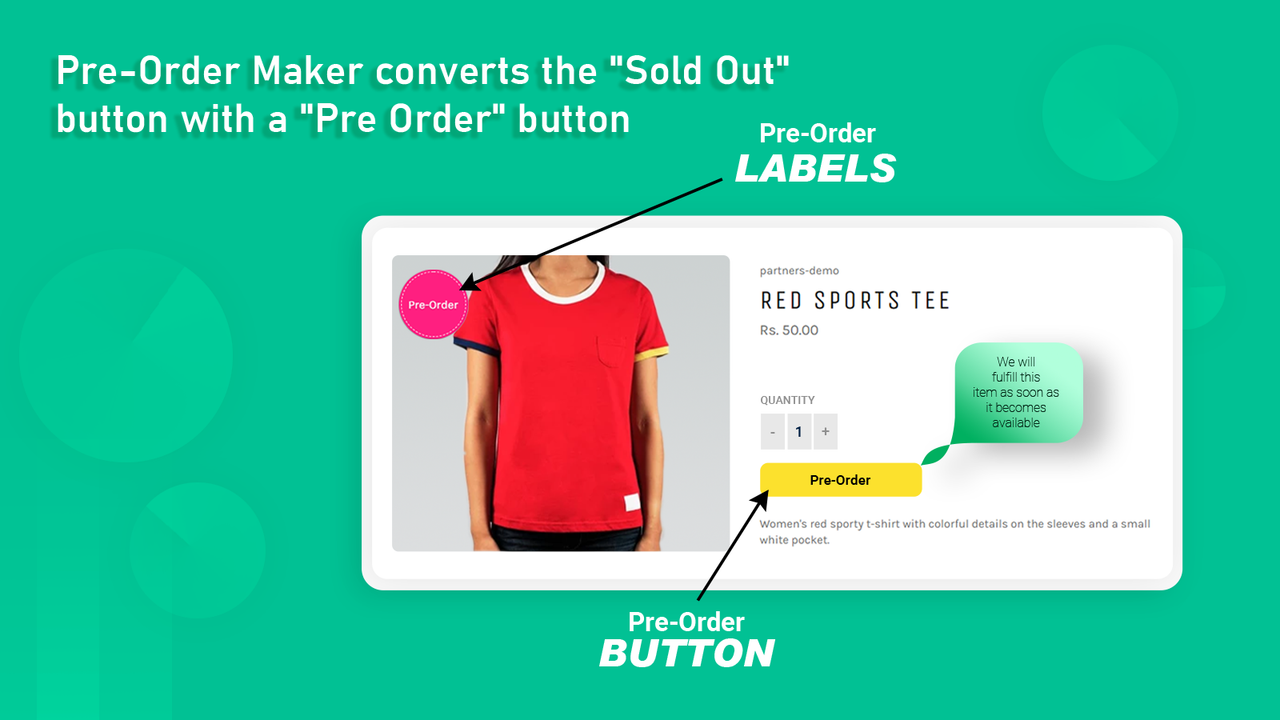 Pre-Order Maker converts the "Sold Out" button with a "Pre Order" button

Pre-Order
LABELS

Pre-Order

partners-demo

RED SPORTS TEE

Rs. 50.00

We will fulfill this item as soon as it becomes available

QUANTITY

-
1
+

Pre-Order

Women's red sporty t-shirt with colorful details on the sleeves and a small white pocket.

Pre-Order
BUTTON